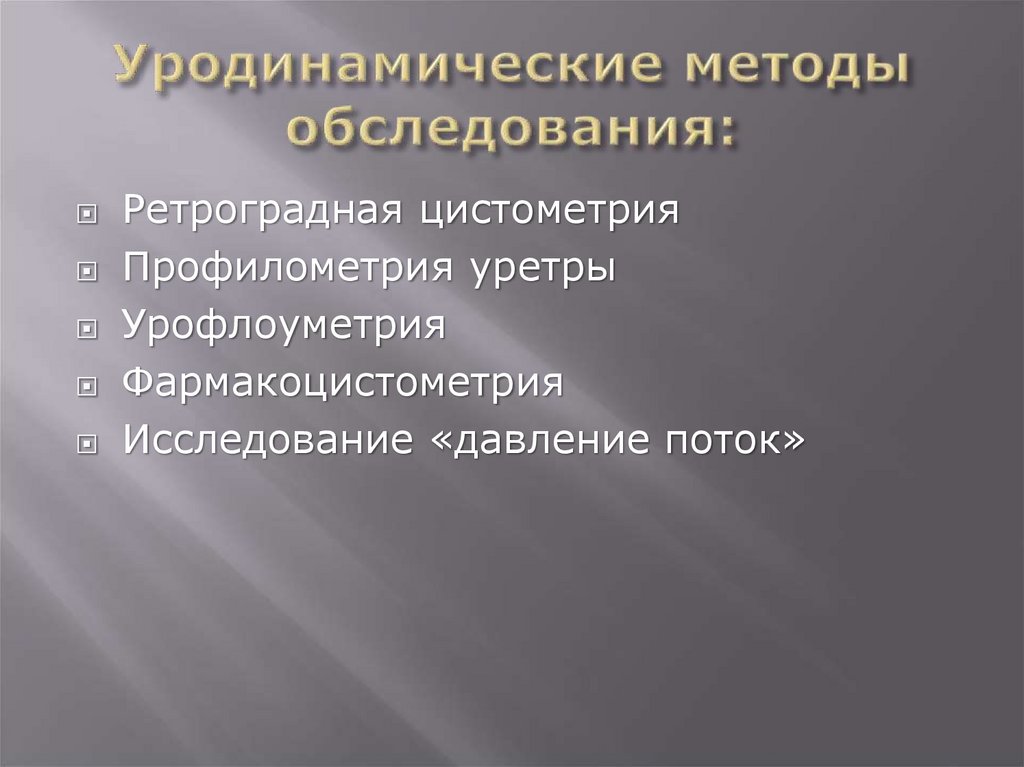 Уродинамические методы обследования:

Ретроградная цистометрия
Профилометрия уретры
Урофлоуметрия
Фармакоцистометрия
Исследование «давление поток»